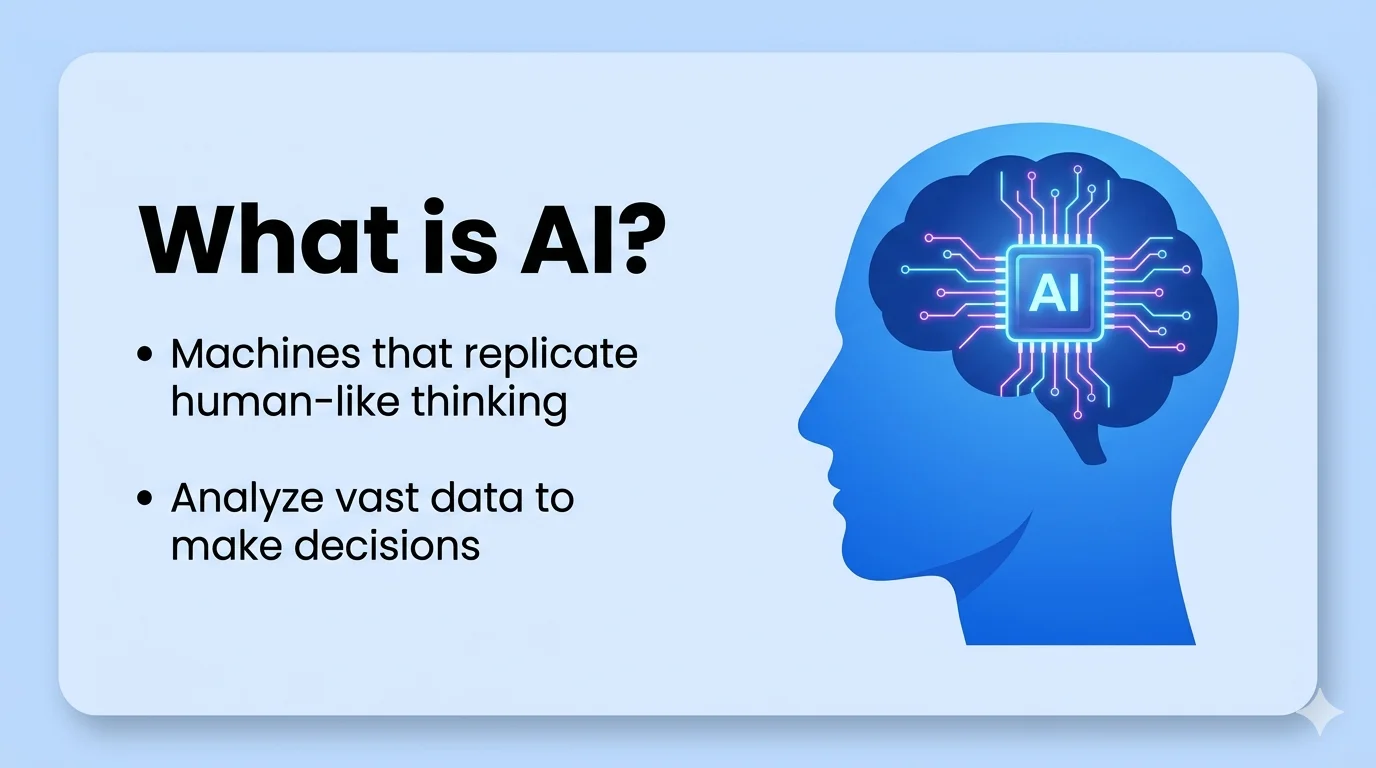 What is AI?

• Machines that replicate human-like thinking

• Analyze vast data to make decisions

AI